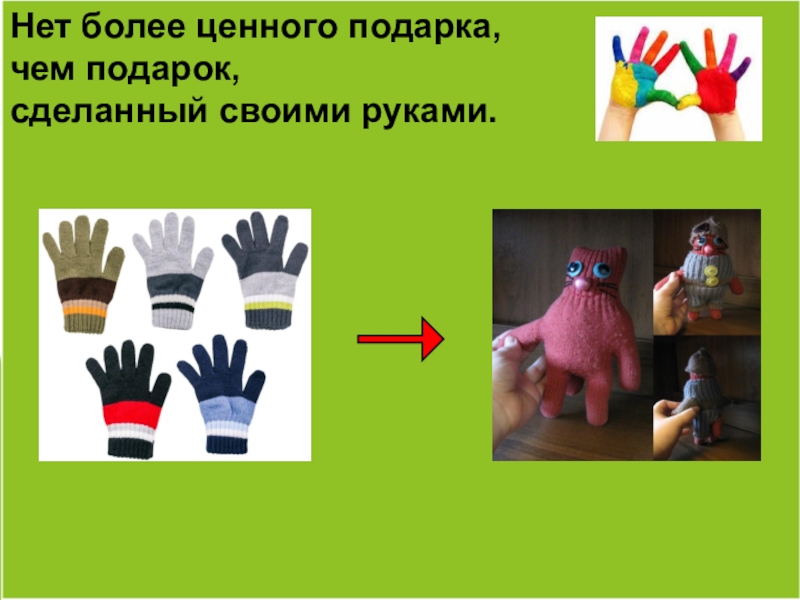 Нет более ценного подарка,
чем подарок,
сделанный своими руками.